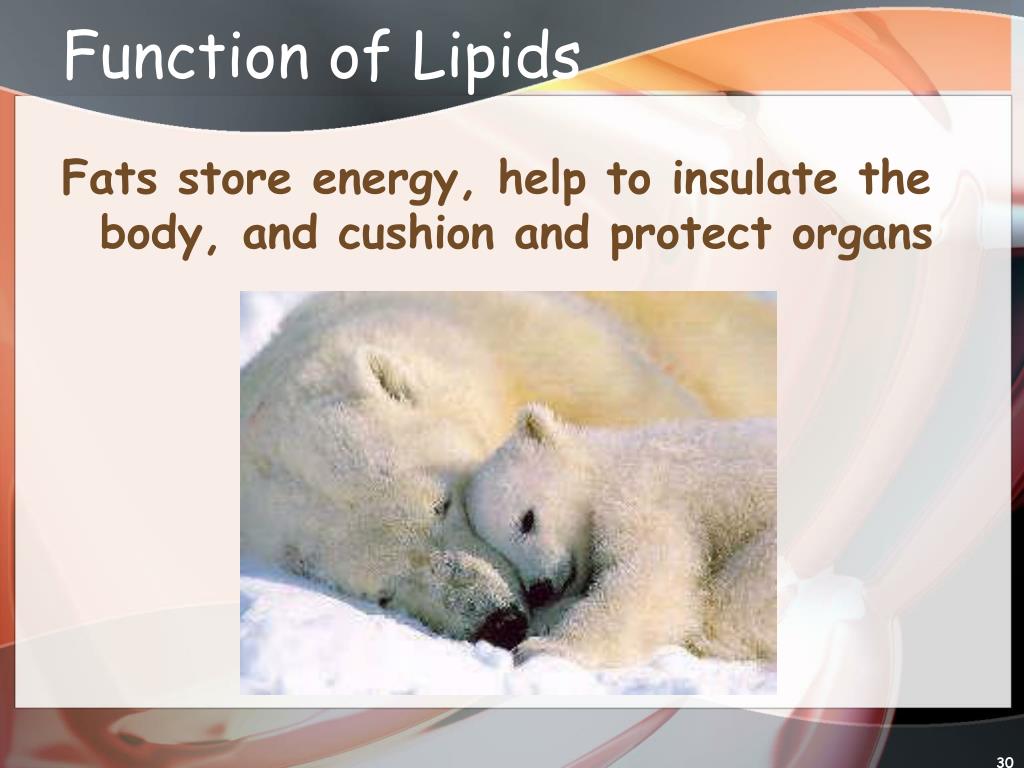 Function of Lipids

Fats store energy, help to insulate the body, and cushion and protect organs

30